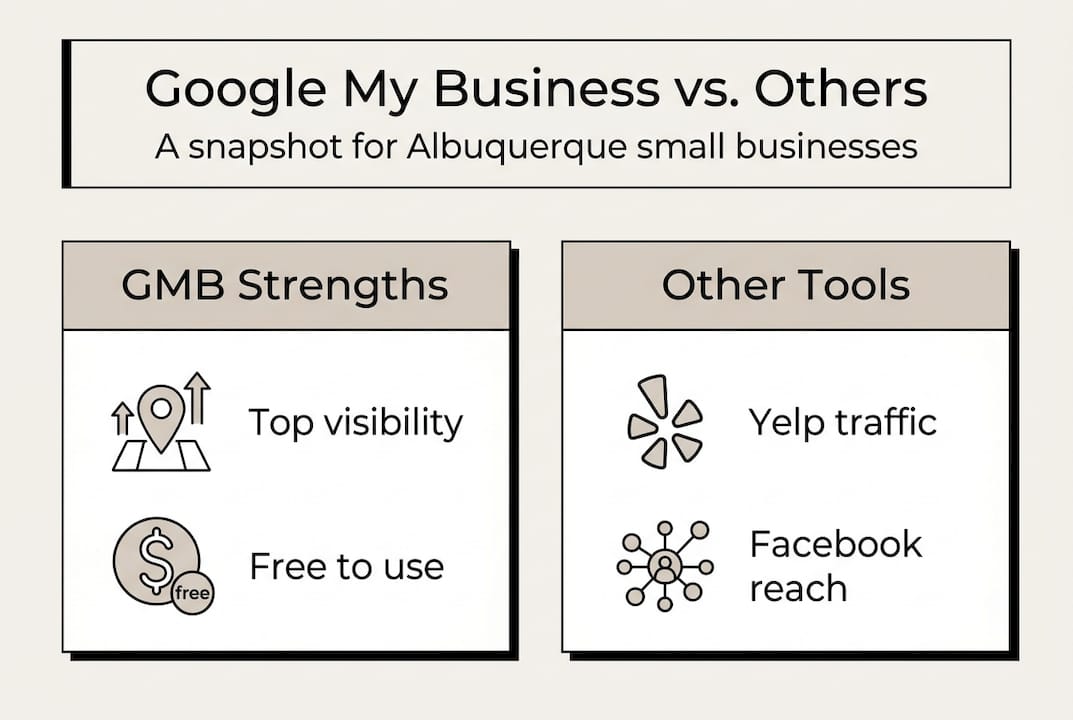 Google My Business vs. Others
A snapshot for Albuquerque small businesses

GMB Strengths

Top visibility

free

Free to use

Other Tools

Yelp traffic

Facebook reach